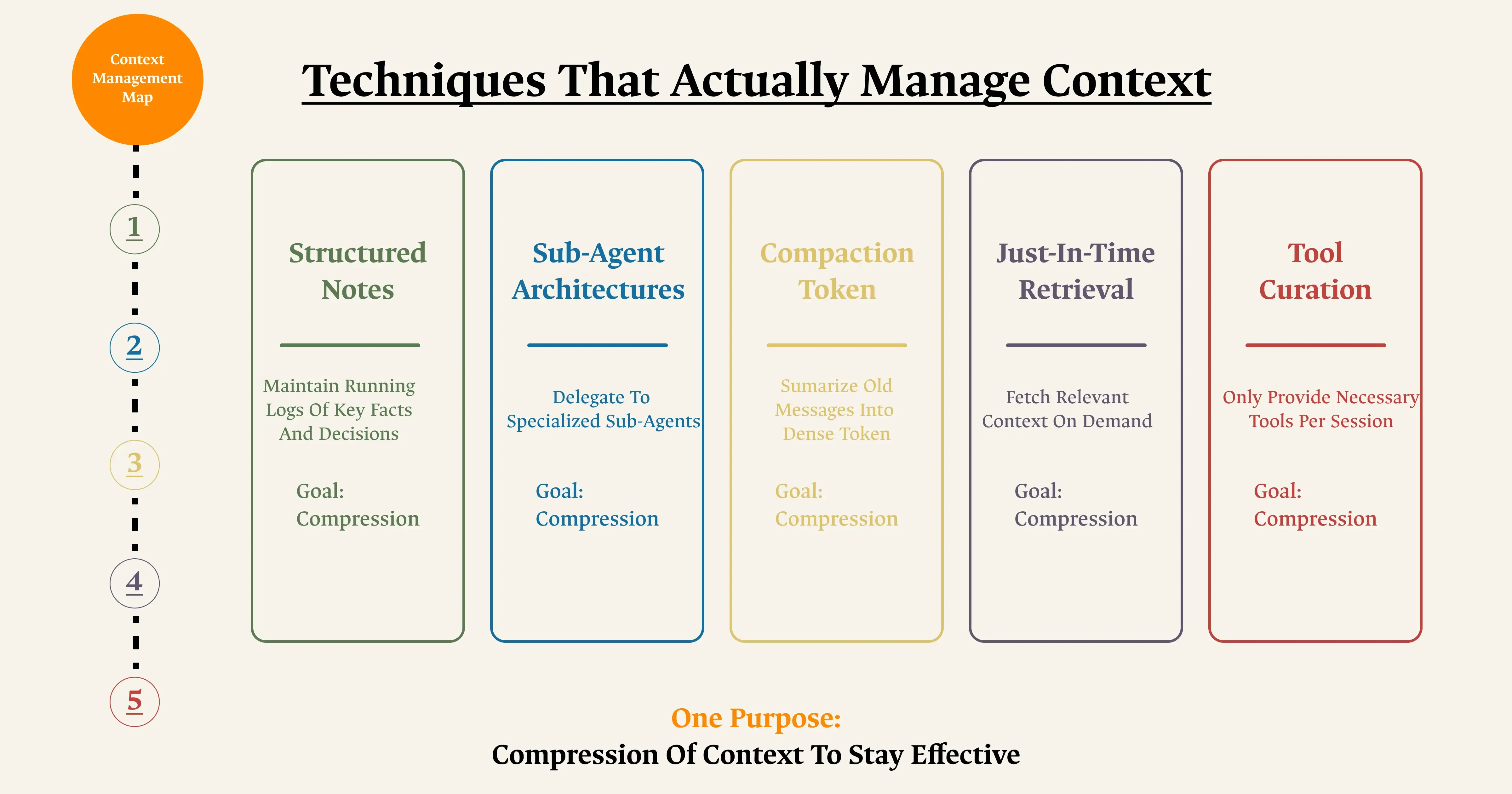 Context Management Map

Techniques That Actually Manage Context

1

2

3

4

5

Structured Notes

Maintain Running Logs Of Key Facts And Decisions

Goal: Compression

Sub-Agent Architectures

Delegate To Specialized Sub-Agents

Goal: Compression

Compaction Token

Sumarize Old Messages Into Dense Token

Goal: Compression

Just-In-Time Retrieval

Fetch Relevant Context On Demand

Goal: Compression

Tool Curation

Only Provide Necessary Tools Per Session

Goal: Compression

One Purpose:
Compression Of Context To Stay Effective